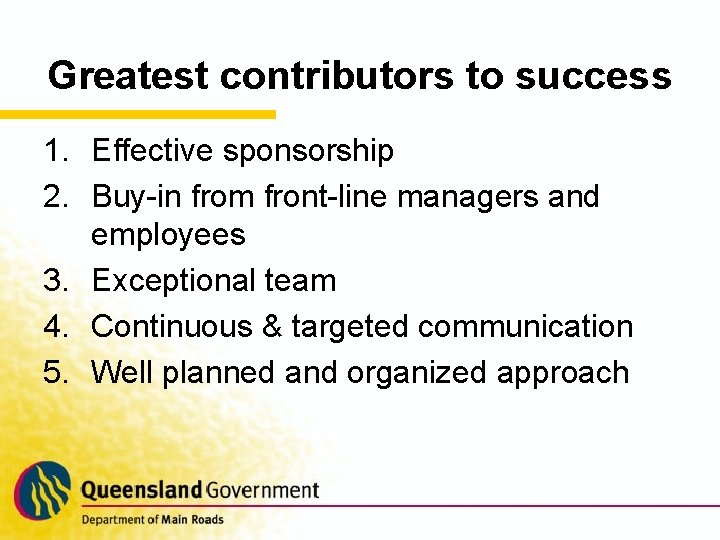 Greatest contributors to success

1. Effective sponsorship
2. Buy-in from front-line managers and employees
3. Exceptional team
4. Continuous & targeted communication
5. Well planned and organized approach

Queensland Government
Department of Main Roads